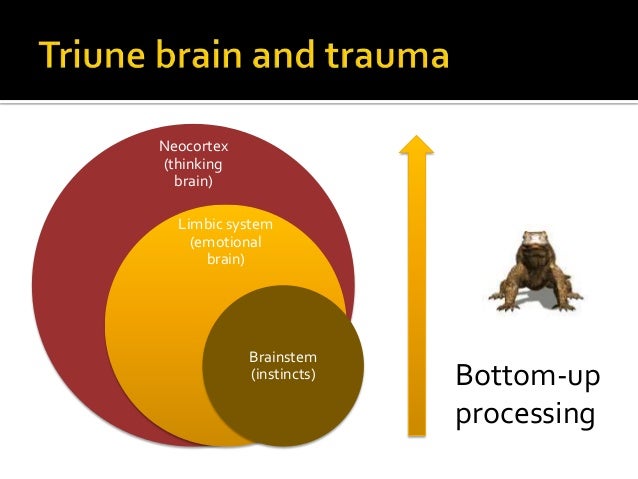 Triune brain and trauma

Neocortex (thinking brain)

Limbic system (emotional brain)

Brainstem (instincts)

Bottom-up processing